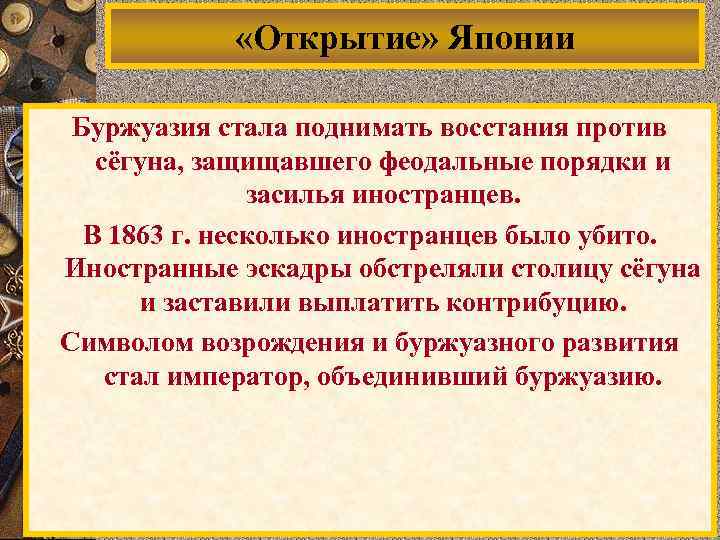 «Открытие» Японии

Буржуазия стала поднимать восстания против сёгуна, защищавшего феодальные порядки и засилья иностранцев.

В 1863 г. несколько иностранцев было убито. Иностранные эскадры обстреляли столицу сёгуна и заставили выплатить контрибуцию.

Символом возрождения и буржуазного развития стал император, объединивший буржуазию.